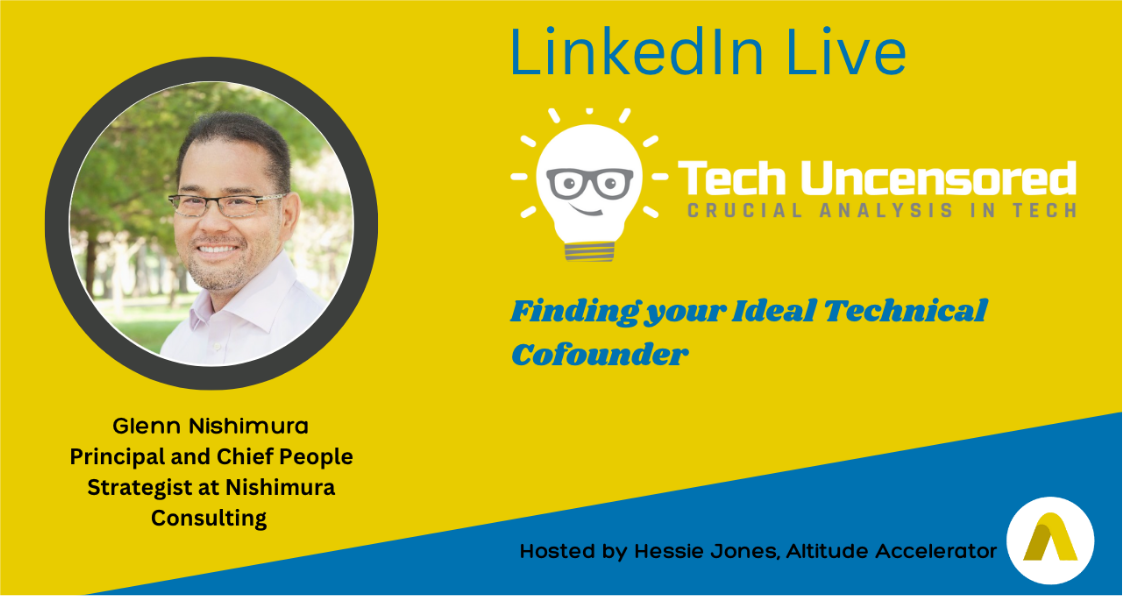 LinkedIn Live

Tech Uncensored
CRUCIAL ANALYSIS IN TECH

Finding your Ideal Technical Cofounder

Glenn Nishimura
Principal and Chief People Strategist at Nishimura Consulting

Hosted by Hessie Jones, Altitude Accelerator